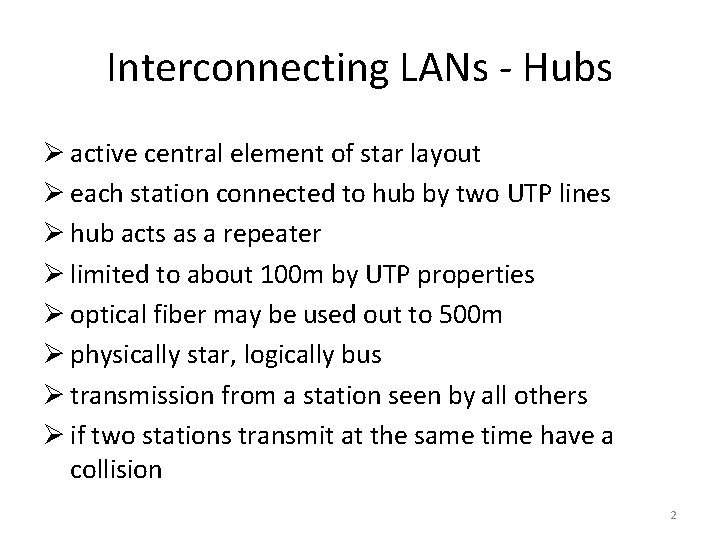 Interconnecting LANs - Hubs

➢ active central element of star layout
➢ each station connected to hub by two UTP lines
➢ hub acts as a repeater
➢ limited to about 100m by UTP properties
➢ optical fiber may be used out to 500m
➢ physically star, logically bus
➢ transmission from a station seen by all others
➢ if two stations transmit at the same time have a collision

2